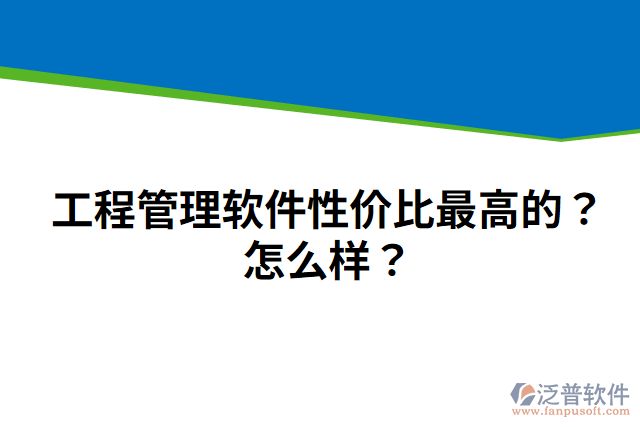 工程管理软件性价比最高的？怎么样？

泛普软件
www.fanpusoft.com